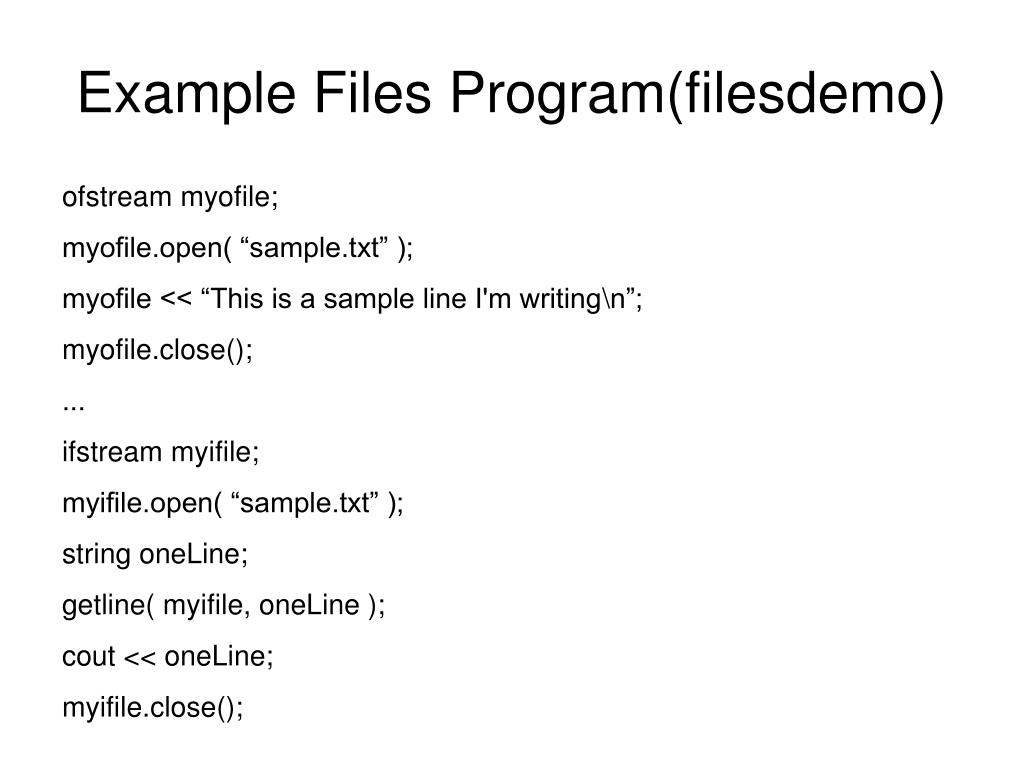 Example Files Program(filesdemo)

ofstream myofile;

myofile.open( “sample.txt” );

myofile << “This is a sample line I'm writing\n”;

myofile.close();

...

ifstream myifile;

myifile.open( “sample.txt” );

string oneLine;

getline( myifile, oneLine );

cout << oneLine;

myifile.close();